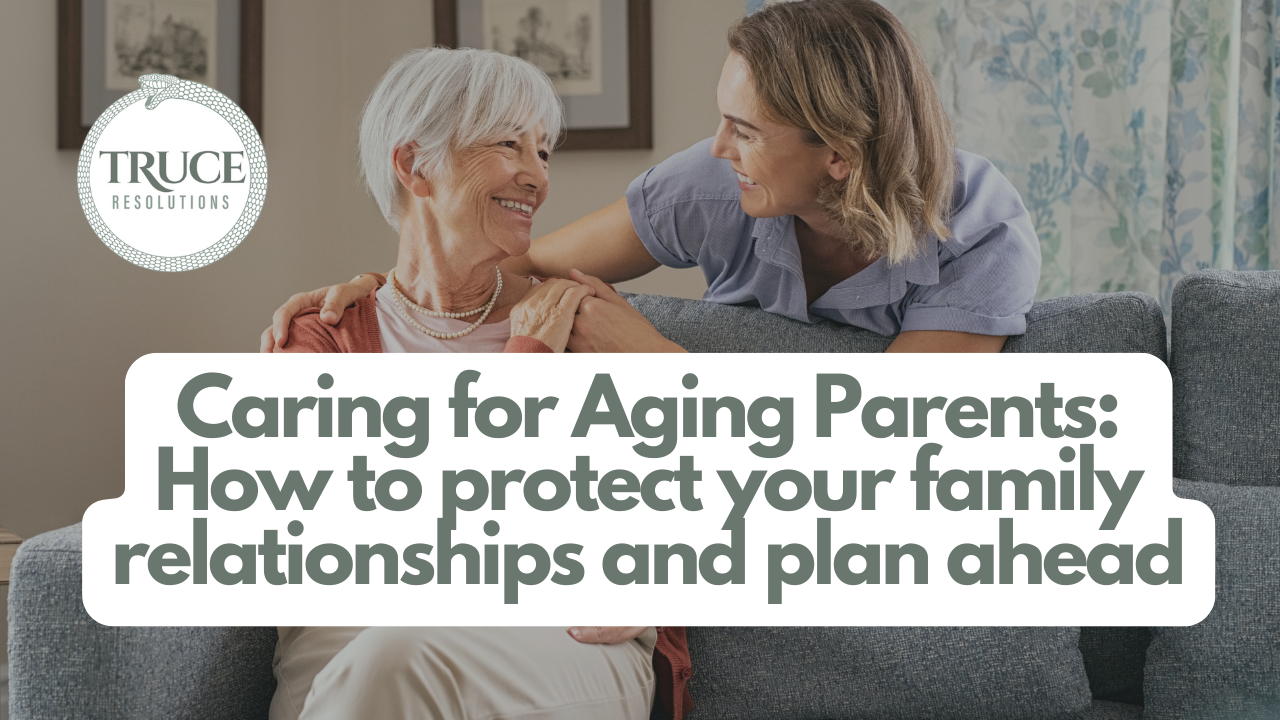 TRUCE
RESOLUTIONS

Caring for Aging Parents: How to protect your family relationships and plan ahead